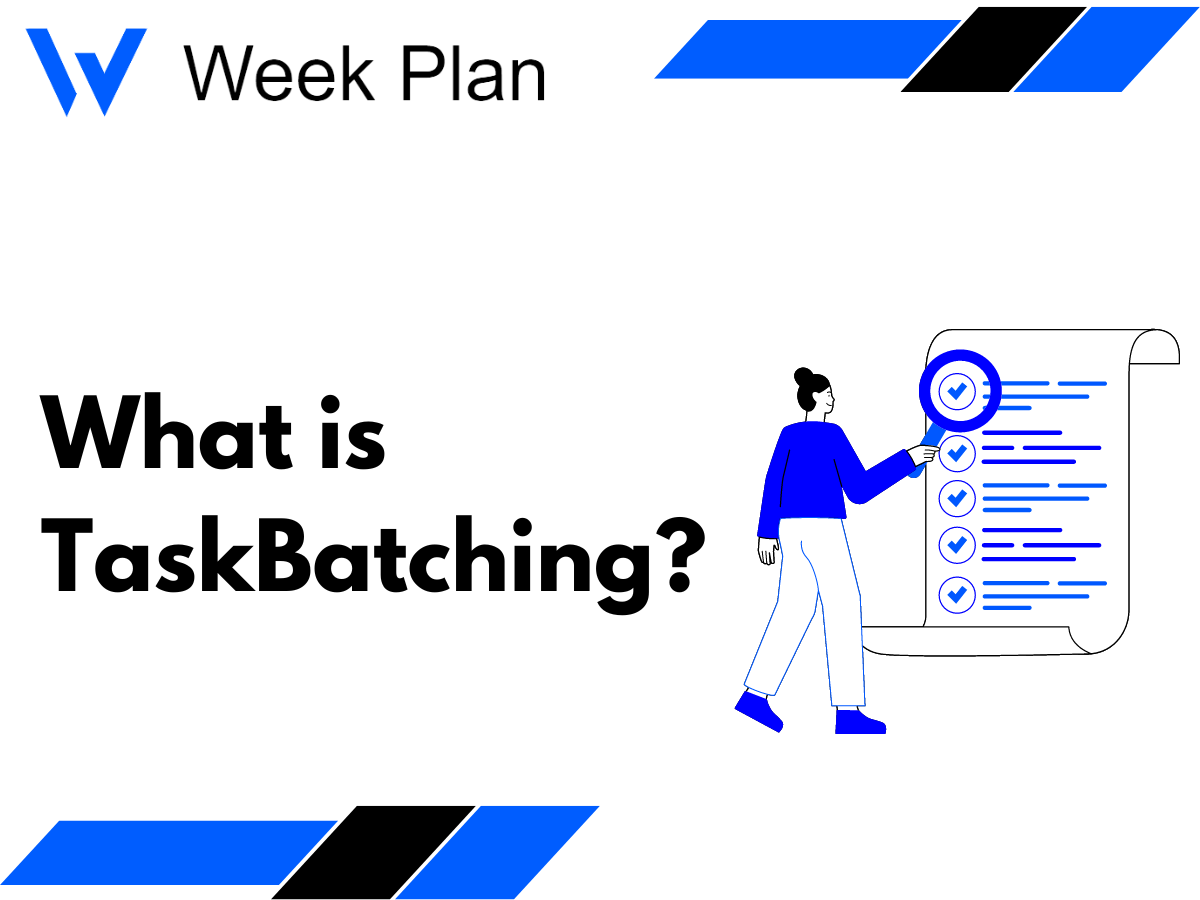 Week Plan

What is TaskBatching?